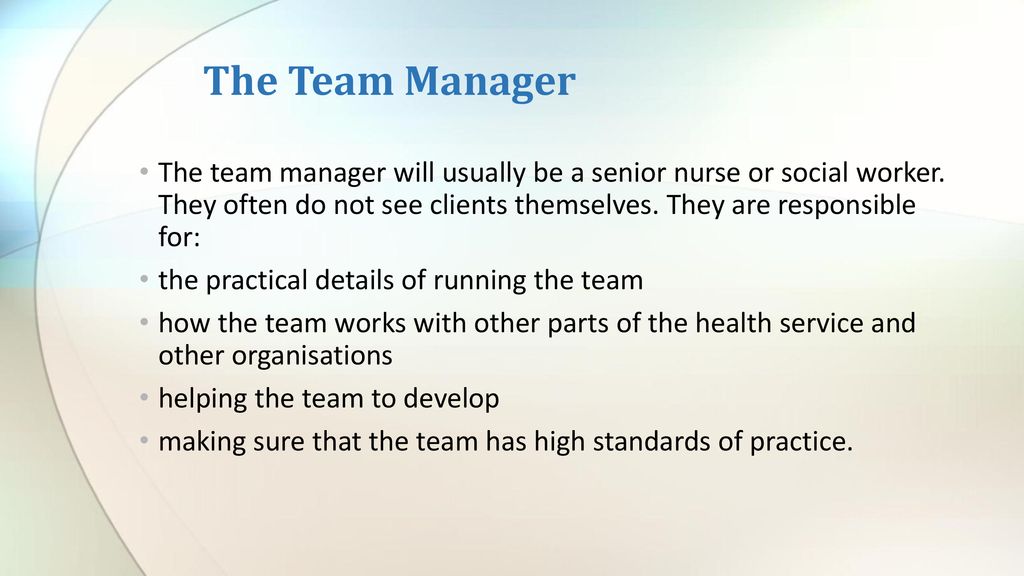 The Team Manager

• The team manager will usually be a senior nurse or social worker. They often do not see clients themselves. They are responsible for:
• the practical details of running the team
• how the team works with other parts of the health service and other organisations
• helping the team to develop
• making sure that the team has high standards of practice.